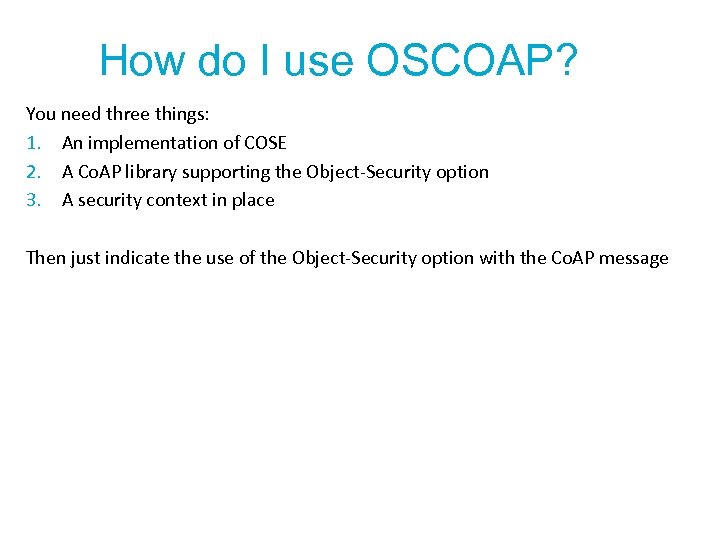 How do I use OSCOAP?

You need three things:

1. An implementation of COSE
2. A CoAP library supporting the Object-Security option
3. A security context in place

Then just indicate the use of the Object-Security option with the CoAP message